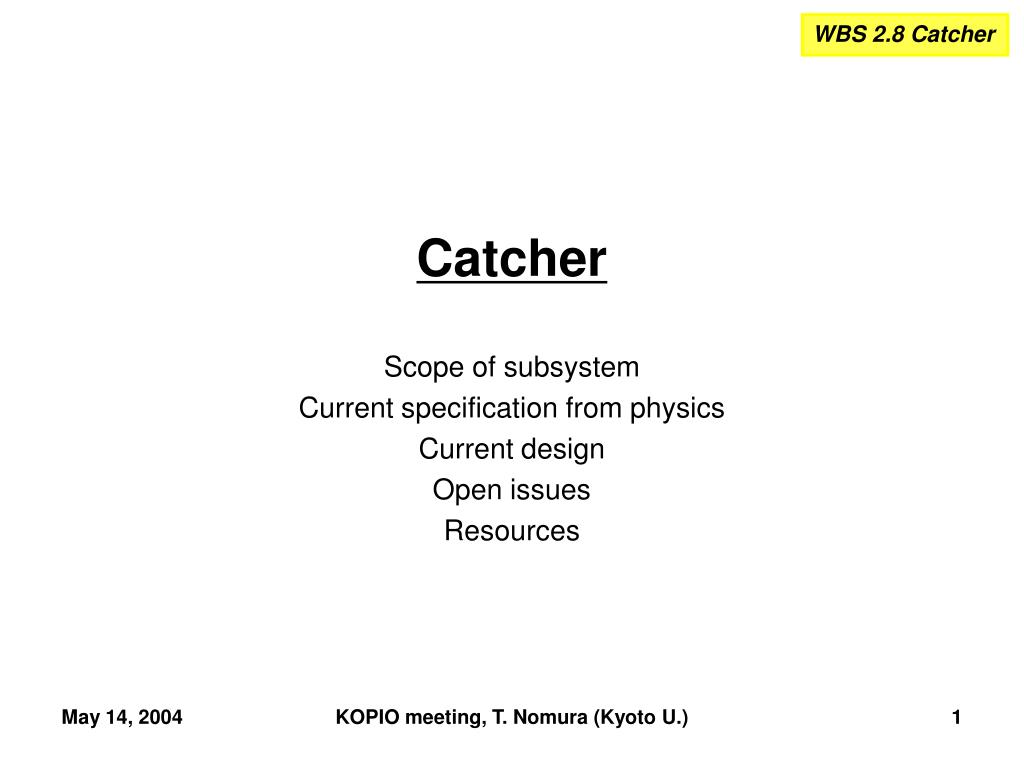 WBS 2.8 Catcher

Catcher

Scope of subsystem
Current specification from physics
Current design
Open issues
Resources

May 14, 2004
KOPIO meeting, T. Nomura (Kyoto U.)
1